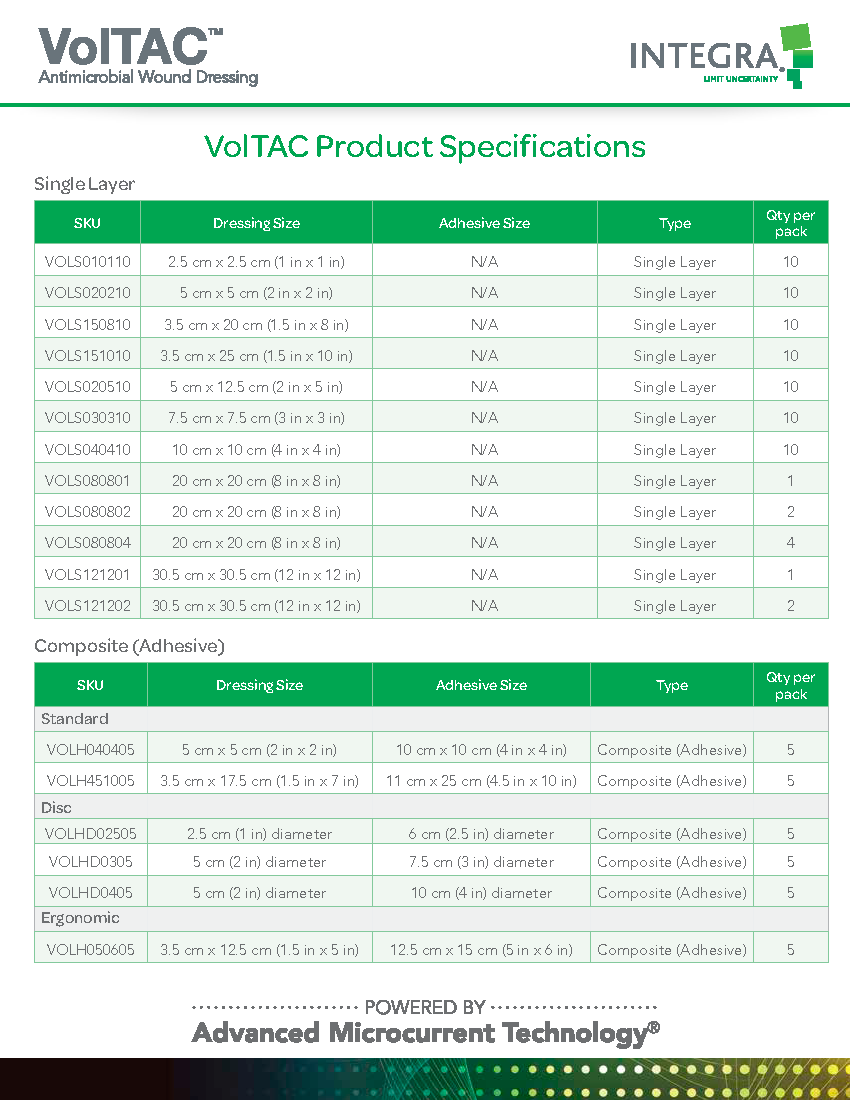 VolTAC™
Antimicrobial Wound Dressing

INTEGRA
LIMIT UNCERTAINTY

VolTAC Product Specifications

Single Layer

| SKU | Dressing Size | Adhesive Size | Type | Qty per pack |
|---|---|---|---|---|
| VOLS010110 | 2.5 cm x 2.5 cm (1 in x 1 in) | N/A | Single Layer | 10 |
| VOLS020210 | 5 cm x 5 cm (2 in x 2 in) | N/A | Single Layer | 10 |
| VOLS150810 | 3.5 cm x 20 cm (1.5 in x 8 in) | N/A | Single Layer | 10 |
| VOLS151010 | 3.5 cm x 25 cm (1.5 in x 10 in) | N/A | Single Layer | 10 |
| VOLS020510 | 5 cm x 12.5 cm (2 in x 5 in) | N/A | Single Layer | 10 |
| VOLS030310 | 7.5 cm x 7.5 cm (3 in x 3 in) | N/A | Single Layer | 10 |
| VOLS040410 | 10 cm x 10 cm (4 in x 4 in) | N/A | Single Layer | 10 |
| VOLS080801 | 20 cm x 20 cm (8 in x 8 in) | N/A | Single Layer | 1 |
| VOLS080802 | 20 cm x 20 cm (8 in x 8 in) | N/A | Single Layer | 2 |
| VOLS080804 | 20 cm x 20 cm (8 in x 8 in) | N/A | Single Layer | 4 |
| VOLS121201 | 30.5 cm x 30.5 cm (12 in x 12 in) | N/A | Single Layer | 1 |
| VOLS121202 | 30.5 cm x 30.5 cm (12 in x 12 in) | N/A | Single Layer | 2 |

Composite (Adhesive)

| SKU | Dressing Size | Adhesive Size | Type | Qty per pack |
|---|---|---|---|---|
| Standard | | | | |
| VOLH040405 | 5 cm x 5 cm (2 in x 2 in) | 10 cm x 10 cm (4 in x 4 in) | Composite (Adhesive) | 5 |
| VOLH451005 | 3.5 cm x 17.5 cm (1.5 in x 7 in) | 11 cm x 25 cm (4.5 in x 10 in) | Composite (Adhesive) | 5 |
| Disc | | | | |
| VOLHD02505 | 2.5 cm (1 in) diameter | 6 cm (2.5 in) diameter | Composite (Adhesive) | 5 |
| VOLHD0305 | 5 cm (2 in) diameter | 7.5 cm (3 in) diameter | Composite (Adhesive) | 5 |
| VOLHD0405 | 5 cm (2 in) diameter | 10 cm (4 in) diameter | Composite (Adhesive) | 5 |
| Ergonomic | | | | |
| VOLH050605 | 3.5 cm x 12.5 cm (1.5 in x 5 in) | 12.5 cm x 15 cm (5 in x 6 in) | Composite (Adhesive) | 5 |

POWERED BY
Advanced Microcurrent Technology®